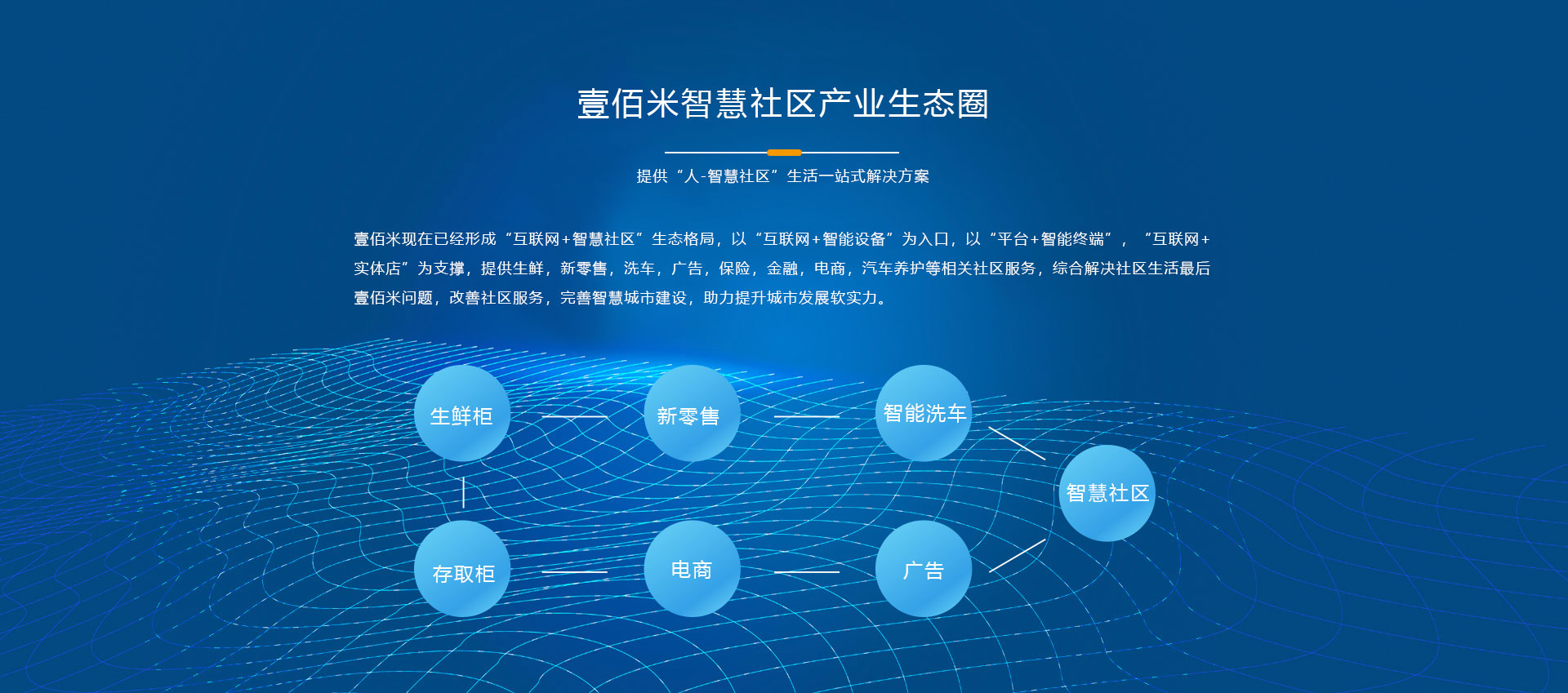 壹佰米智慧社区产业生态圈

提供“人-智慧社区”生活一站式解决方案

壹佰米现在已经形成“互联网+智慧社区”生态格局，以“互联网+智能设备”为入口，以“平台+智能终端”，“互联网+实体店”为支撑，提供生鲜，新零售，洗车，广告，保险，金融，电商，汽车养护等相关社区服务，综合解决社区生活最后壹佰米问题，改善社区服务，完善智慧城市建设，助力提升城市发展软实力。

生鲜柜

新零售

智能洗车

智慧社区

存取柜

电商

广告